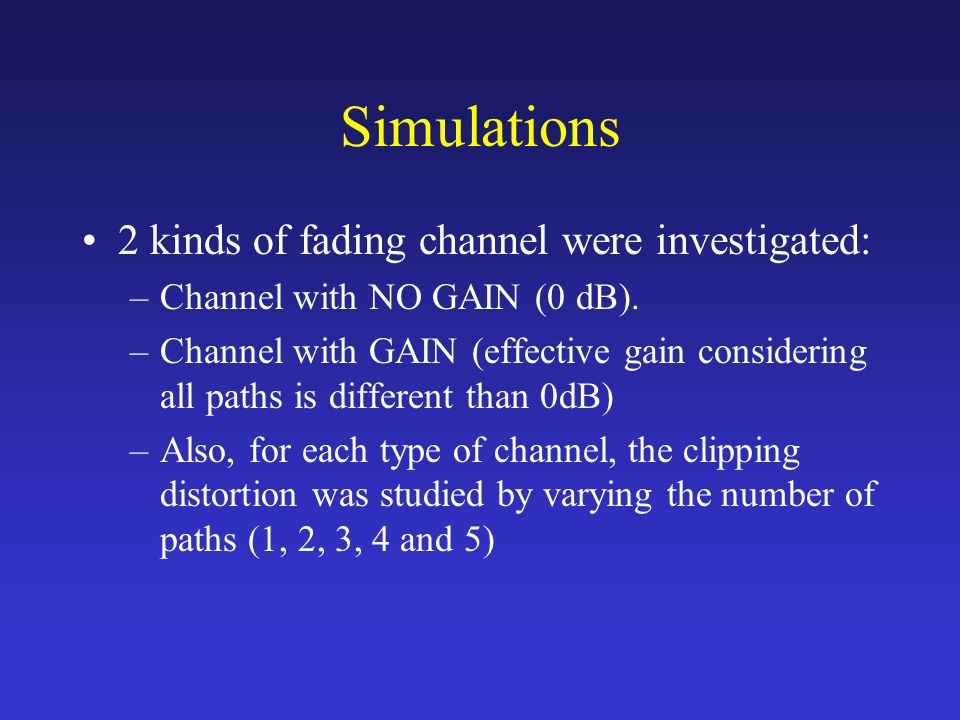 Simulations

• 2 kinds of fading channel were investigated:
– Channel with NO GAIN (0 dB).
– Channel with GAIN (effective gain considering all paths is different than 0dB)
– Also, for each type of channel, the clipping distortion was studied by varying the number of paths (1, 2, 3, 4 and 5)